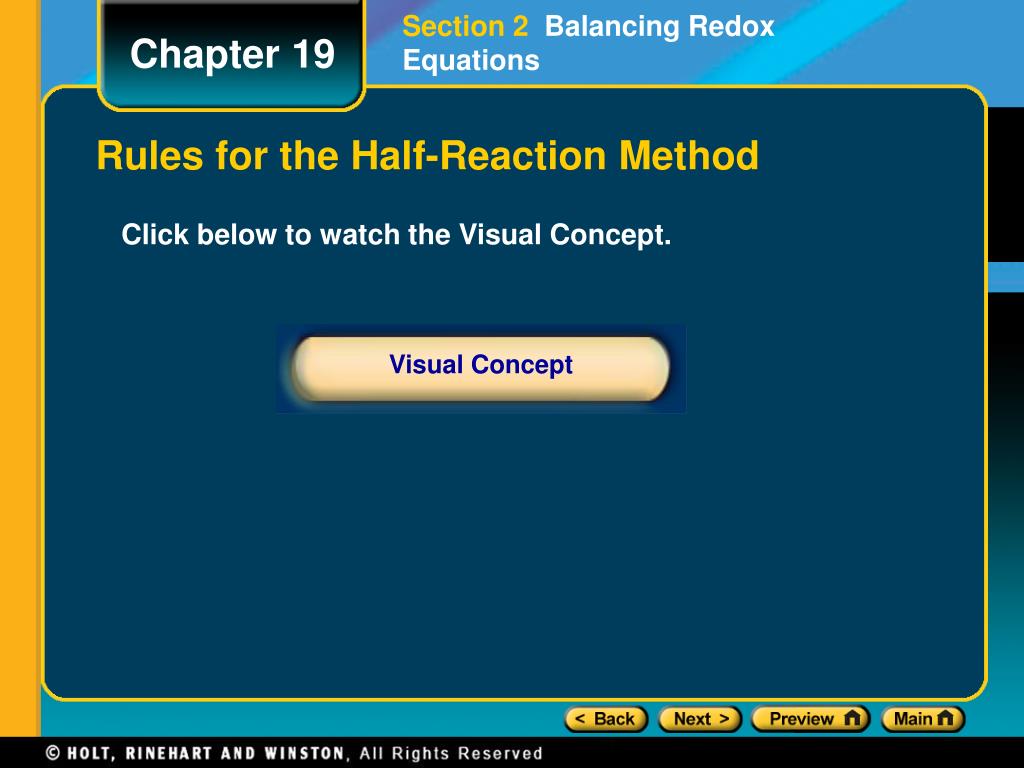 Chapter 19

Section 2 Balancing Redox Equations

Rules for the Half-Reaction Method

Click below to watch the Visual Concept.

Visual Concept

< Back Next > Preview Main

© HOLT, RINEHART AND WINSTON, All Rights Reserved